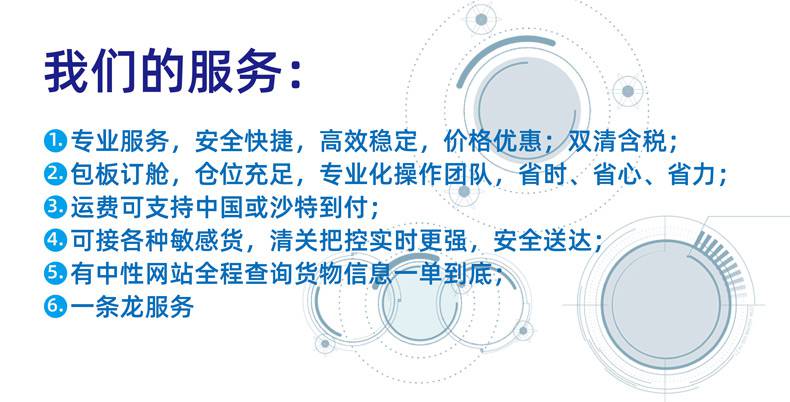 我们的服务：

1. 专业服务，安全快捷，高效稳定，价格优惠；双清含税；
2. 包板订舱，仓位充足，专业化操作团队，省时、省心、省力；
3. 运费可支持中国或沙特到付；
4. 可接各种敏感货，清关把控实时更强，安全送达；
5. 有中性网站全程查询货物信息一单到底；
6. 一条龙服务